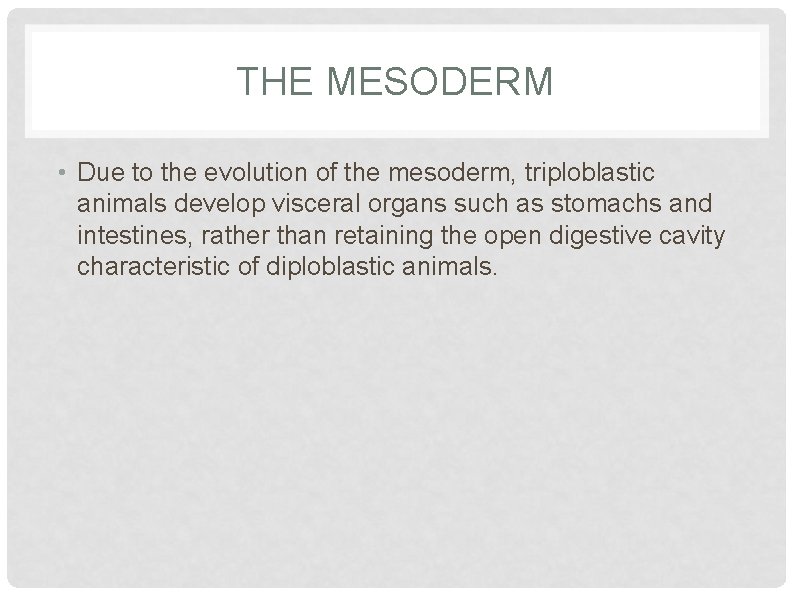 THE MESODERM

• Due to the evolution of the mesoderm, triploblastic animals develop visceral organs such as stomachs and intestines, rather than retaining the open digestive cavity characteristic of diploblastic animals.